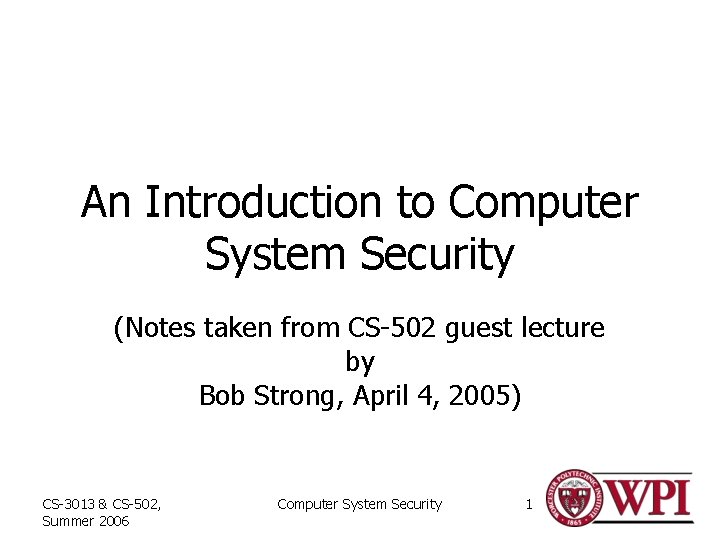 An Introduction to Computer System Security

(Notes taken from CS-502 guest lecture by Bob Strong, April 4, 2005)

CS-3013 & CS-502, Summer 2006

Computer System Security

1

WORCESTER POLYTECHNIC INSTITUTE 1865

WPI